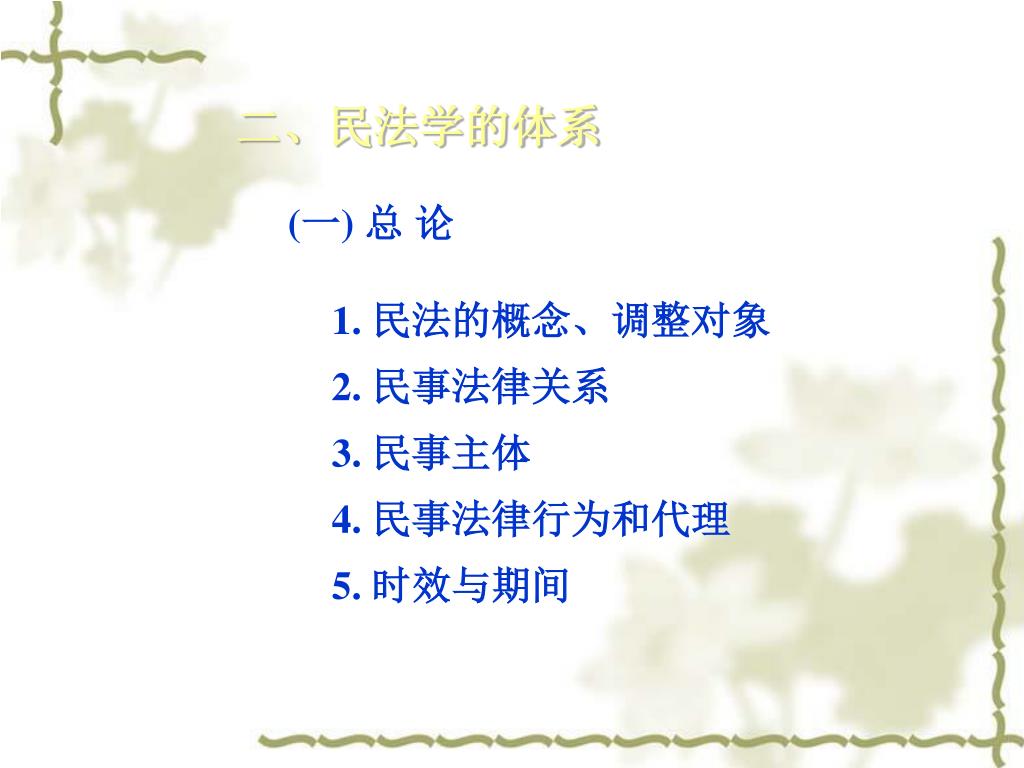 二、民法学的体系

(一) 总 论

1. 民法的概念、调整对象
2. 民事法律关系
3. 民事主体
4. 民事法律行为和代理
5. 时效与期间